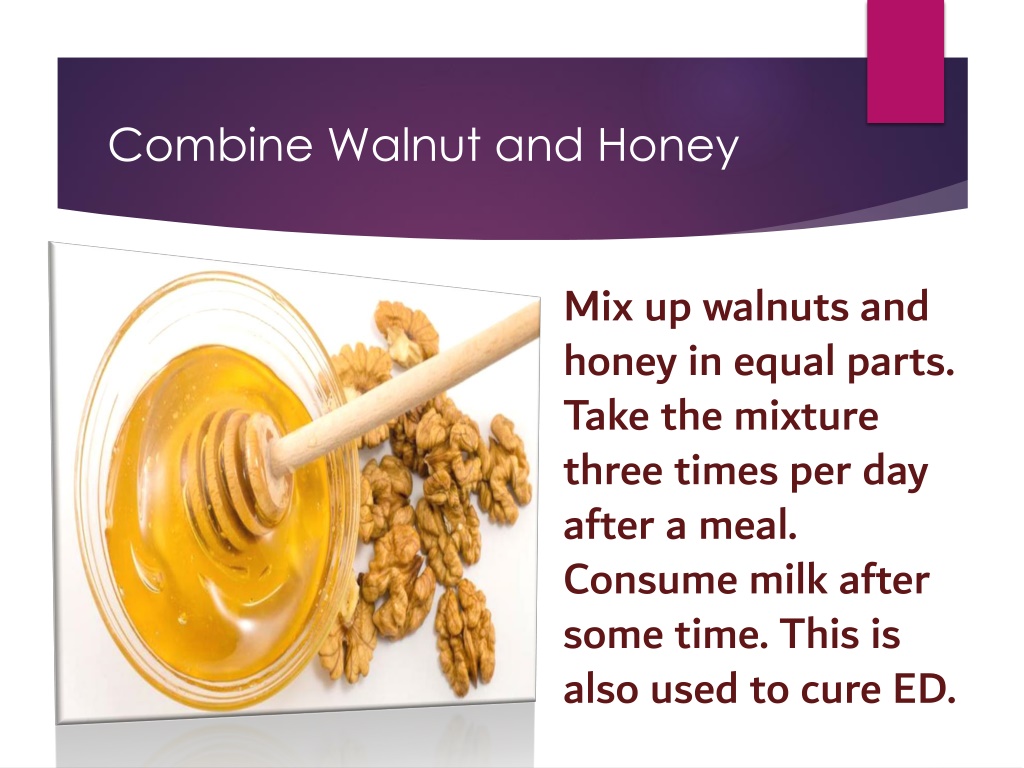 Combine Walnut and Honey

Mix up walnuts and honey in equal parts. Take the mixture three times per day after a meal. Consume milk after some time. This is also used to cure ED.